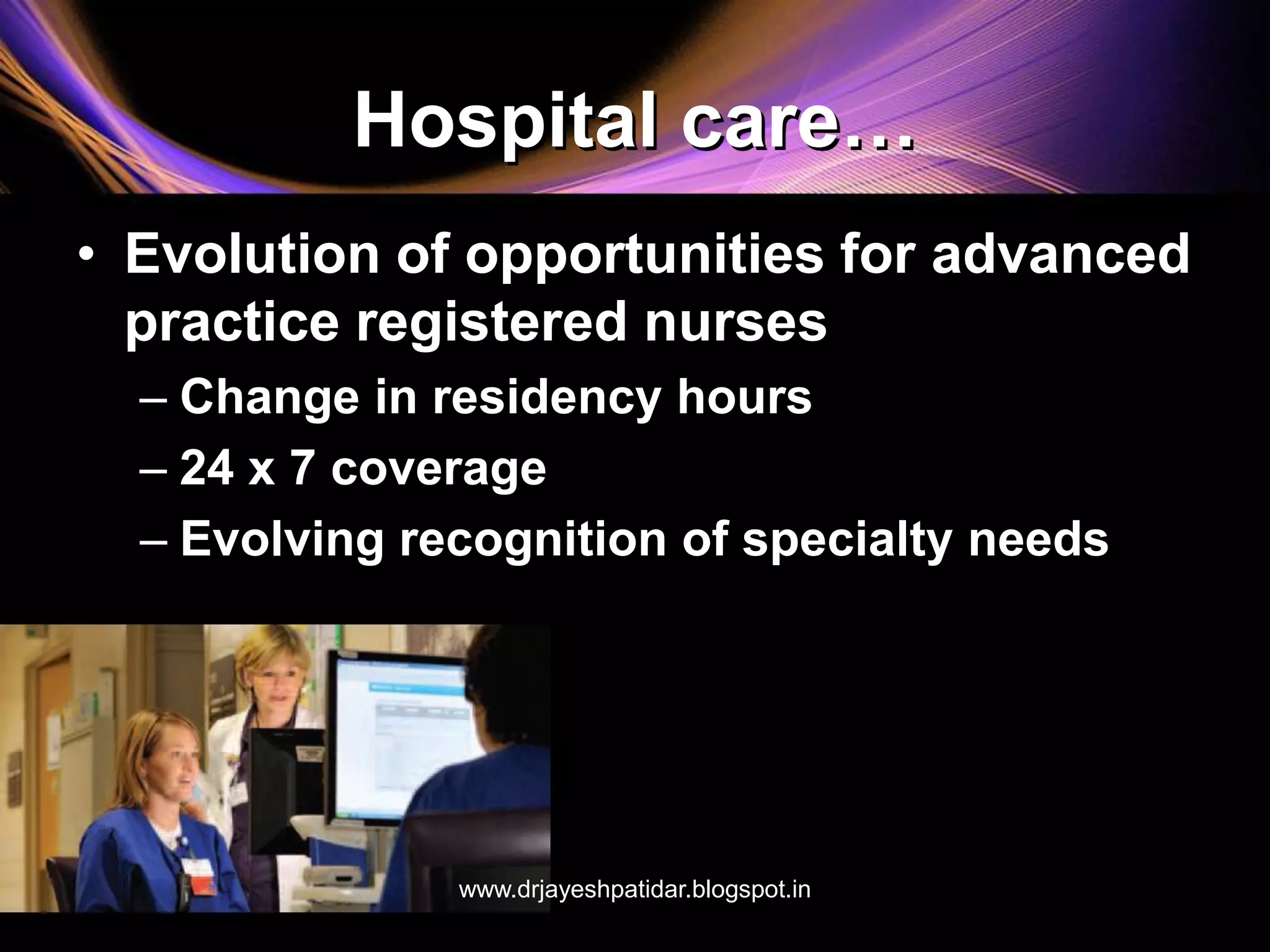 Hospital care…

• Evolution of opportunities for advanced practice registered nurses
– Change in residency hours
– 24 x 7 coverage
– Evolving recognition of specialty needs

www.drjayeshpatidar.blogspot.in